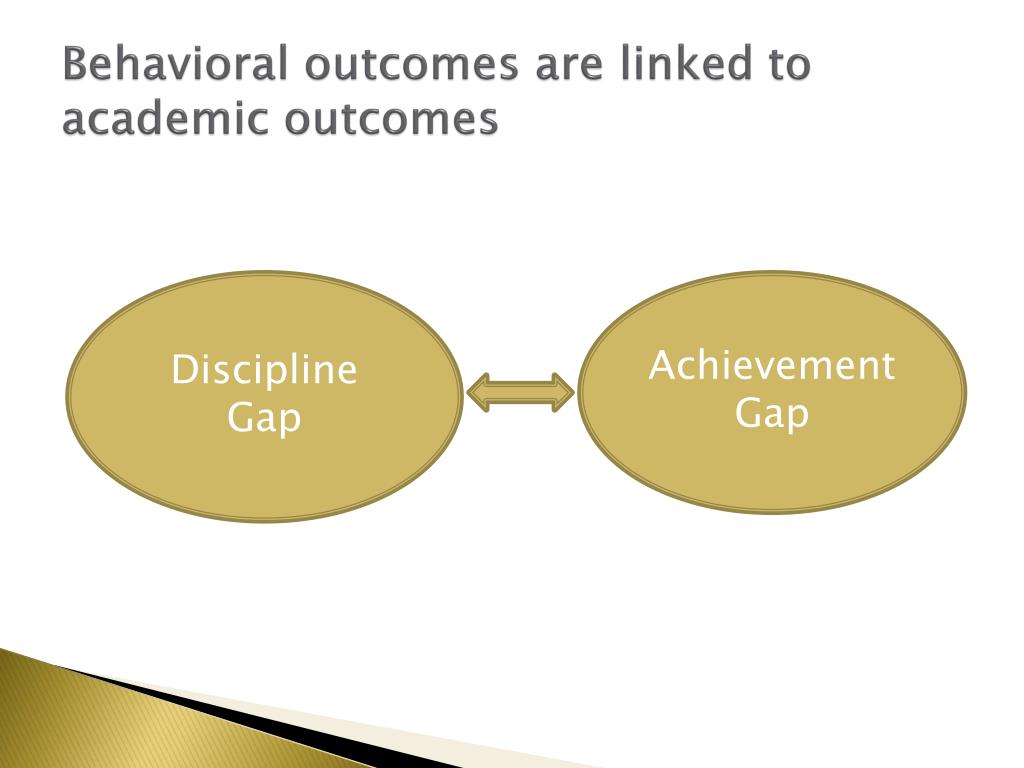 Behavioral outcomes are linked to academic outcomes

Discipline Gap

Achievement Gap